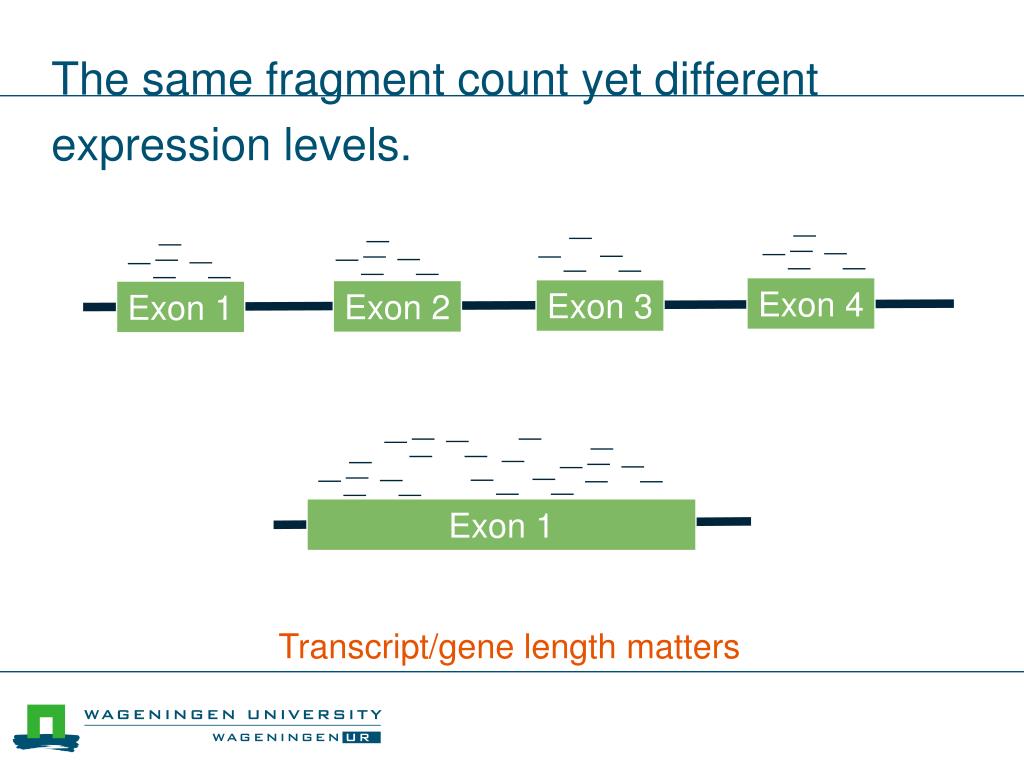 The same fragment count yet different expression levels.

Exon 1 Exon 2 Exon 3 Exon 4

Exon 1

Transcript/gene length matters

WAGENINGEN UNIVERSITY
WAGENINGEN UR